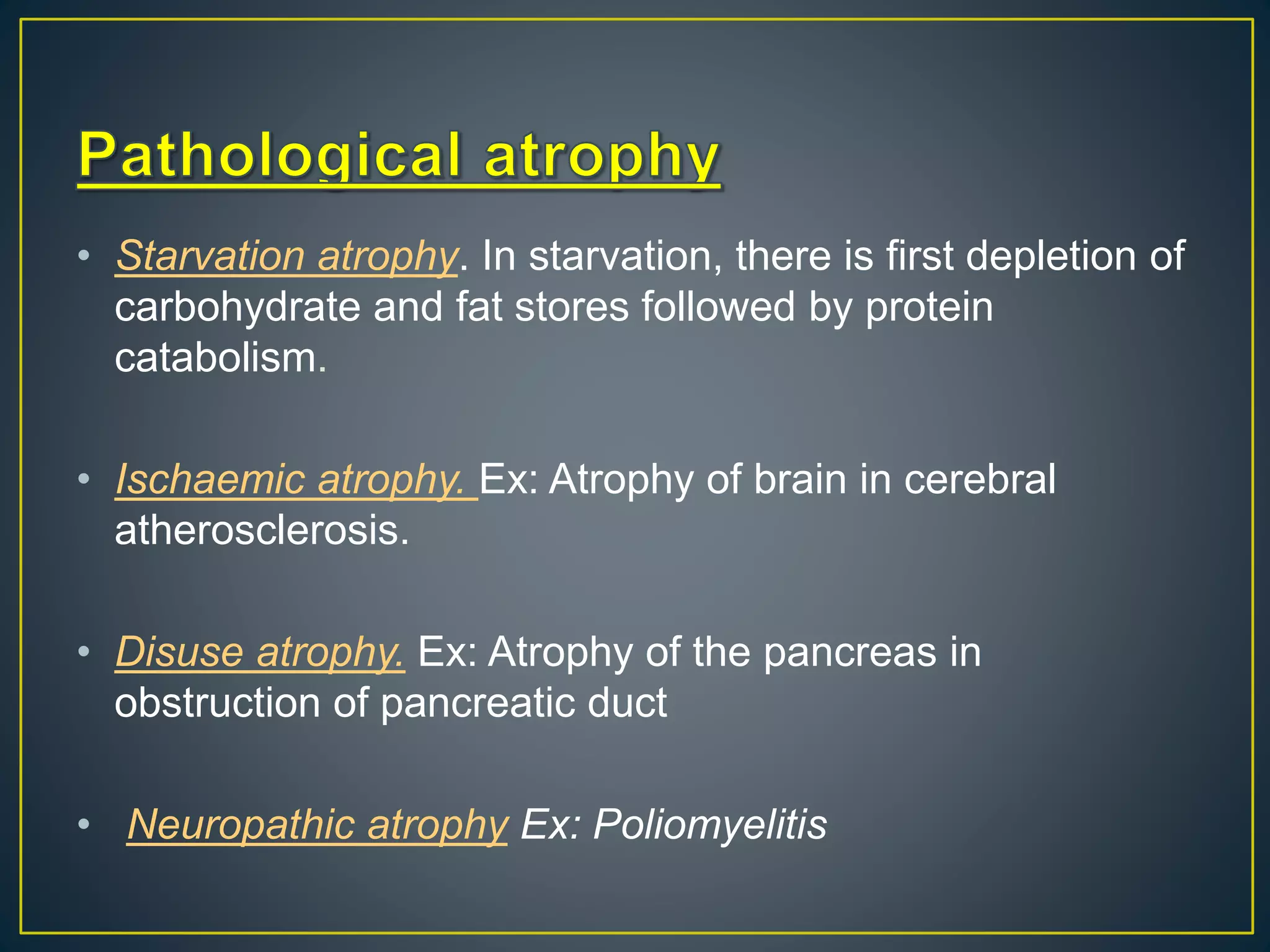 Pathological atrophy

• Starvation atrophy. In starvation, there is first depletion of carbohydrate and fat stores followed by protein catabolism.

• Ischaemic atrophy. Ex: Atrophy of brain in cerebral atherosclerosis.

• Disuse atrophy. Ex: Atrophy of the pancreas in obstruction of pancreatic duct

• Neuropathic atrophy Ex: Poliomyelitis